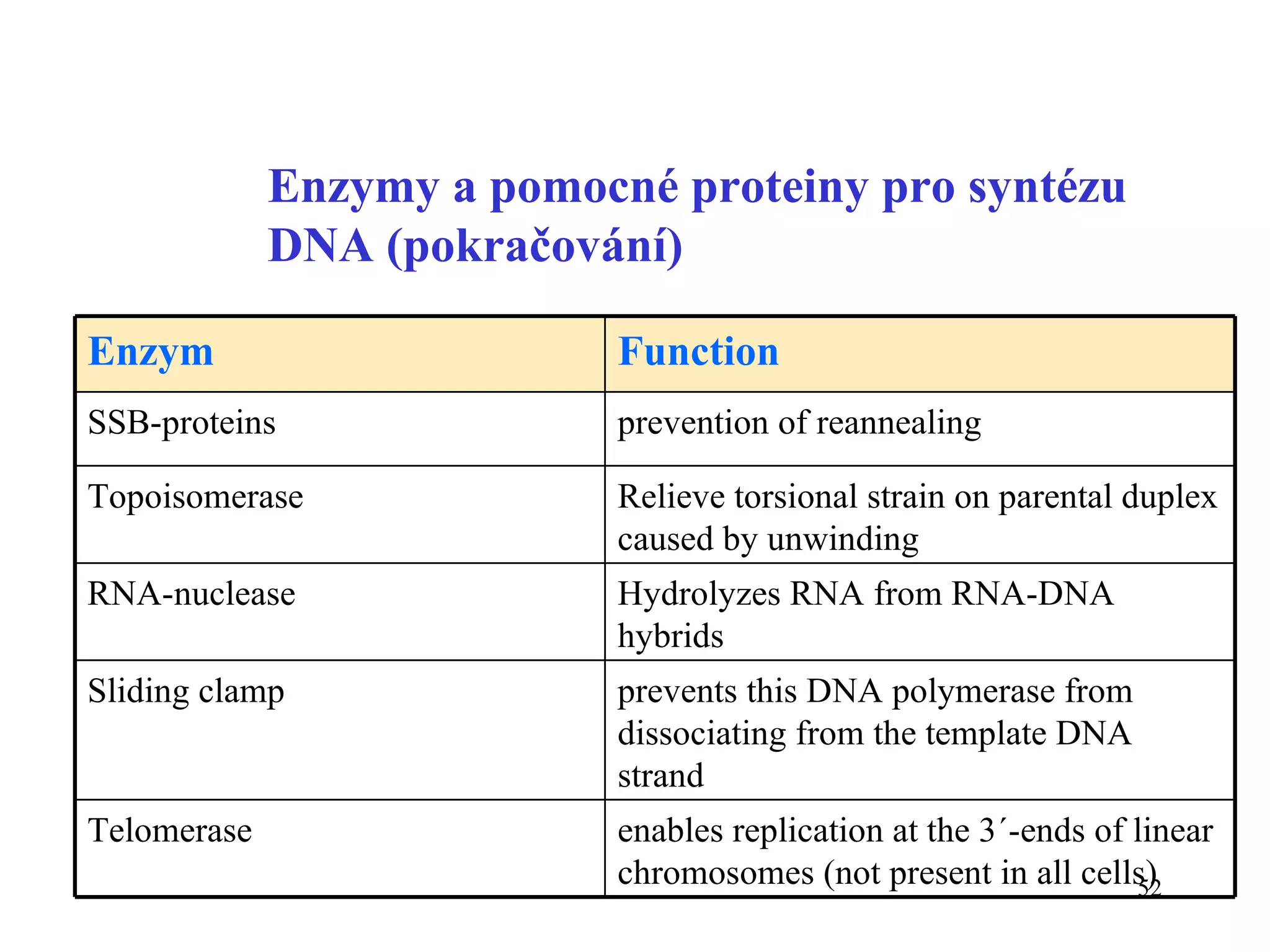 Enzymy a pomocné proteiny pro syntézu DNA (pokračování)

| Enzym | Function |
|---|---|
| SSB-proteins | prevention of reannealing |
| Topoisomerase | Relieve torsional strain on parental duplex caused by unwinding |
| RNA-nuclease | Hydrolyzes RNA from RNA-DNA hybrids |
| Sliding clamp | prevents this DNA polymerase from dissociating from the template DNA strand |
| Telomerase | enables replication at the 3´-ends of linear chromosomes (not present in all cells) |

52